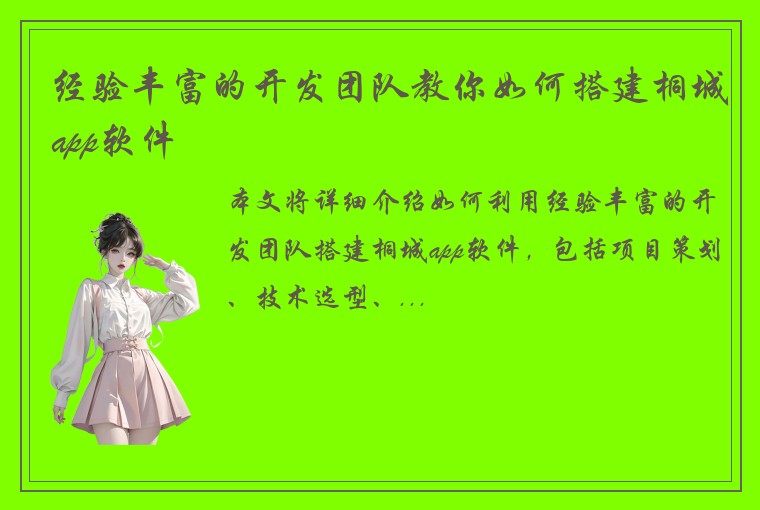 经验丰富的开发团队教你如何搭建桐城app软件

本文将详细介绍如何利用经验丰富的开发团队搭建桐城app软件，包括项目策划、技术选型、...